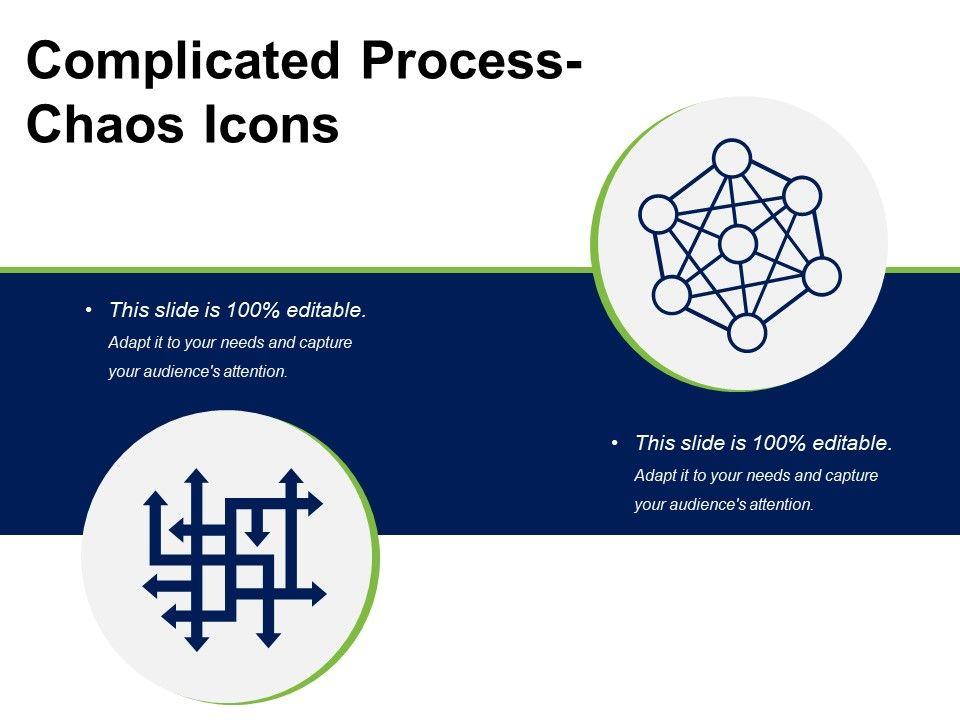 Complicated Process-Chaos Icons

• This slide is 100% editable.
Adapt it to your needs and capture your audience's attention.

• This slide is 100% editable.
Adapt it to your needs and capture your audience's attention.